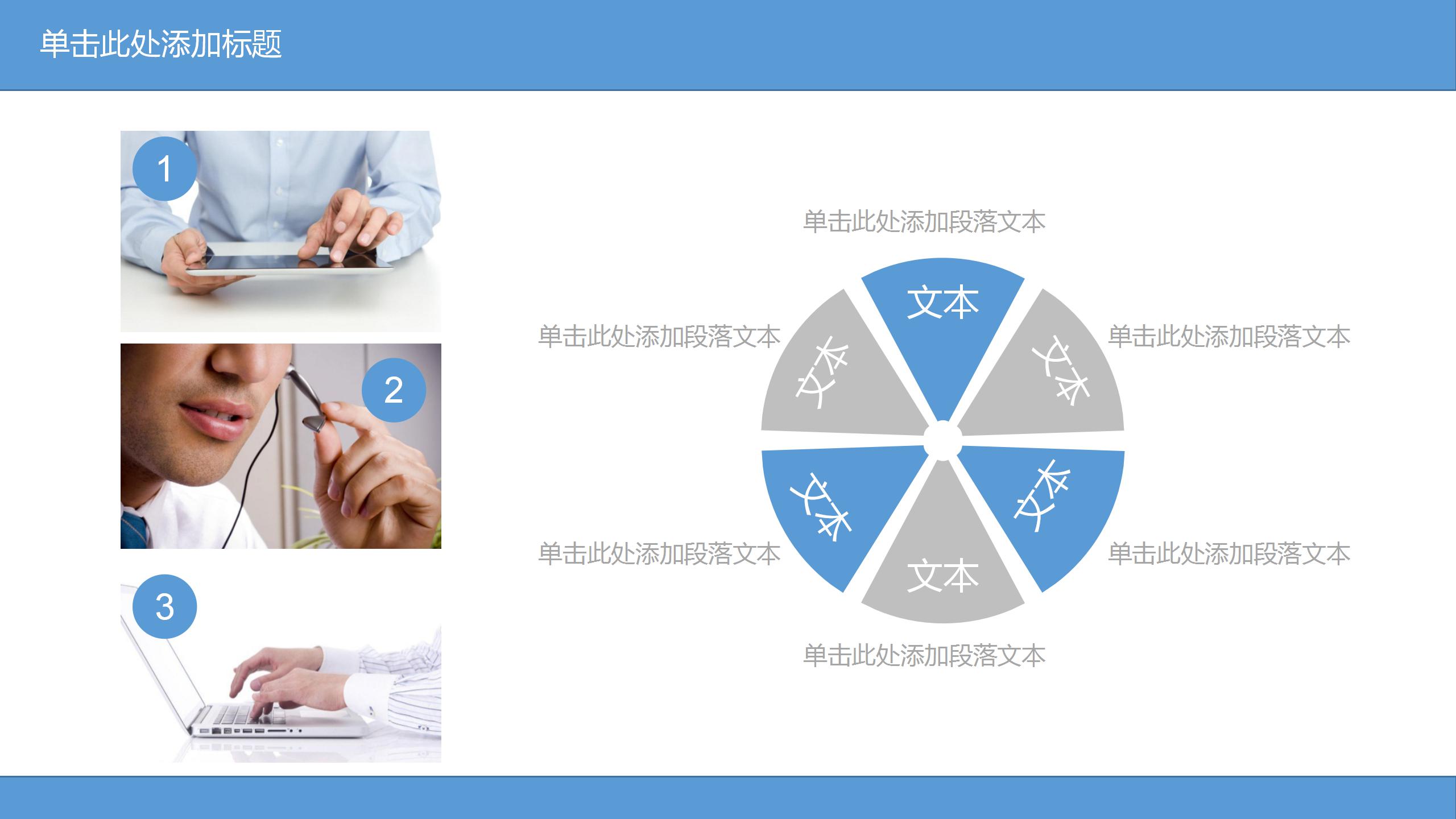 单击此处添加标题

1

2

3

单击此处添加段落文本

单击此处添加段落文本

单击此处添加段落文本

文本

文本

文本

文本

文本

文本

单击此处添加段落文本

单击此处添加段落文本

单击此处添加段落文本